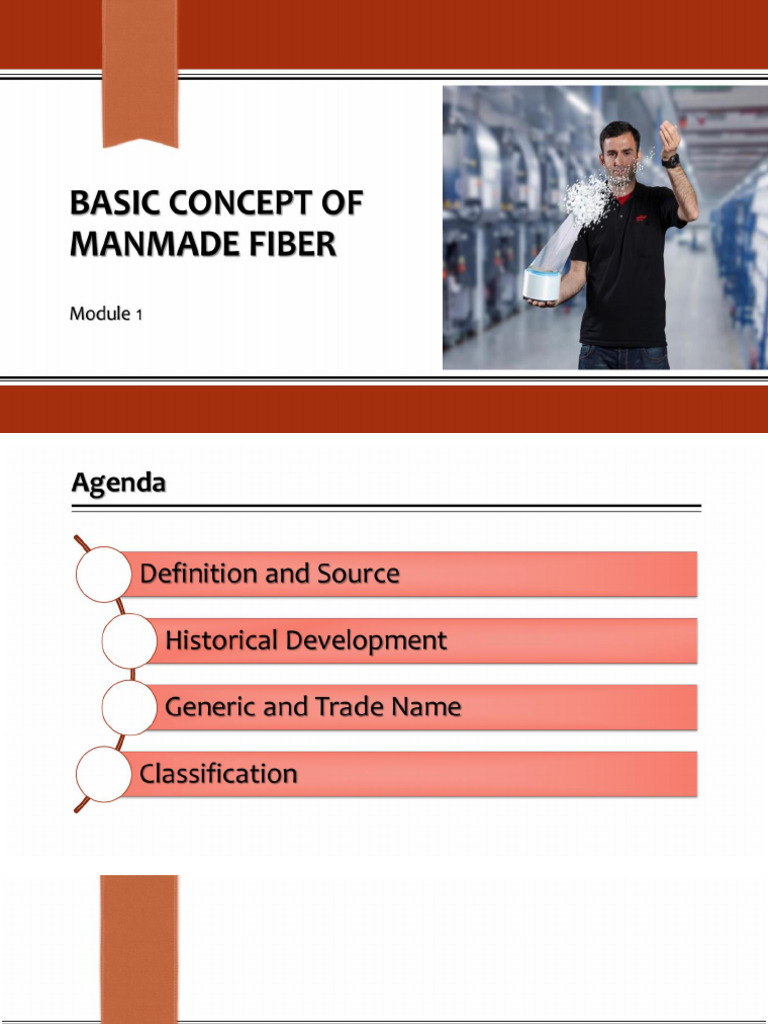 BASIC CONCEPT OF MANMADE FIBER

Module 1

Agenda

Definition and Source

Historical Development

Generic and Trade Name

Classification